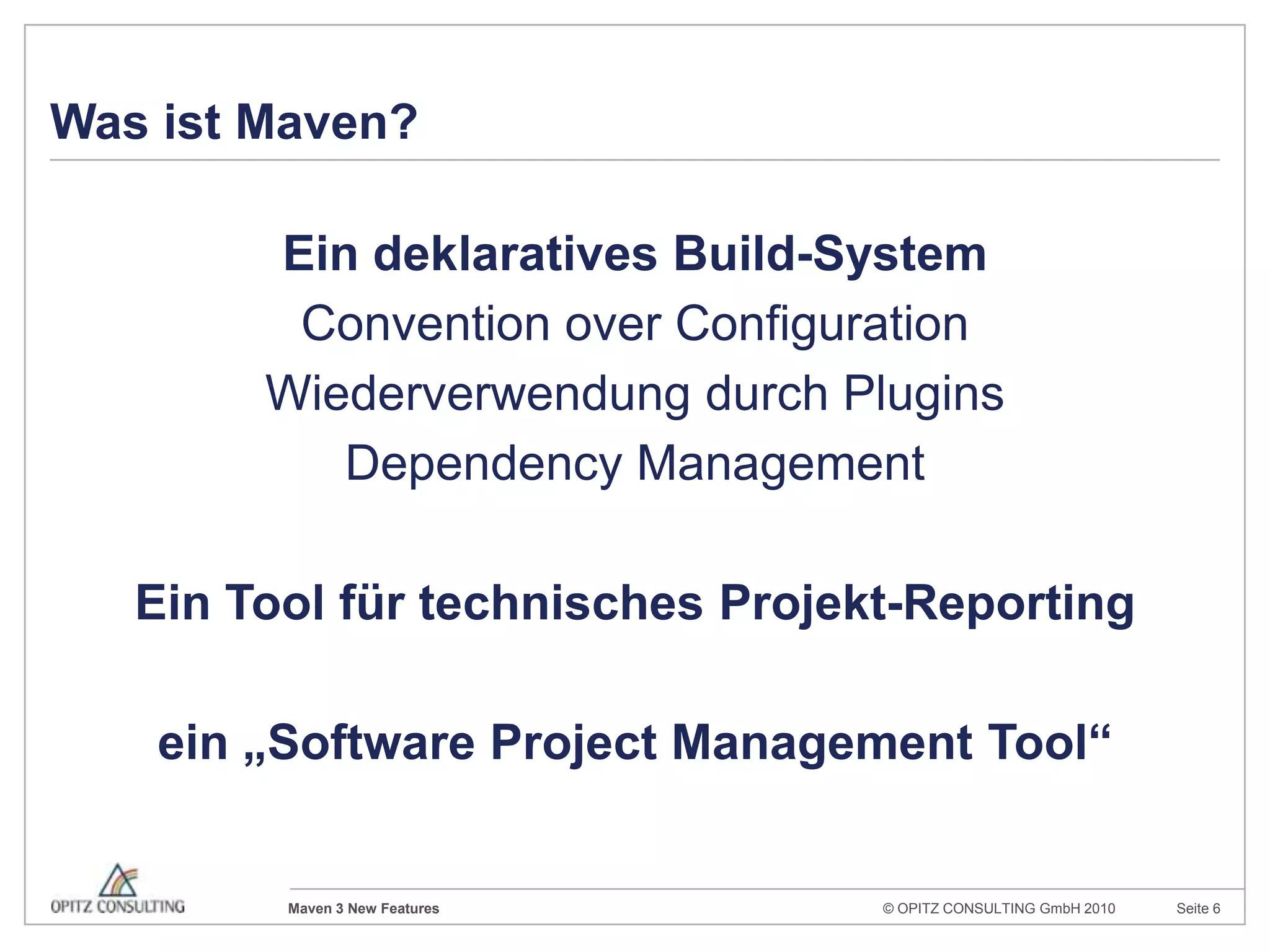 Was ist Maven?

Ein deklaratives Build-System

Convention over Configuration

Wiederverwendung durch Plugins

Dependency Management

Ein Tool für technisches Projekt-Reporting

ein „Software Project Management Tool“

OPITZ CONSULTING

Maven 3 New Features

© OPITZ CONSULTING GmbH 2010

Seite 6